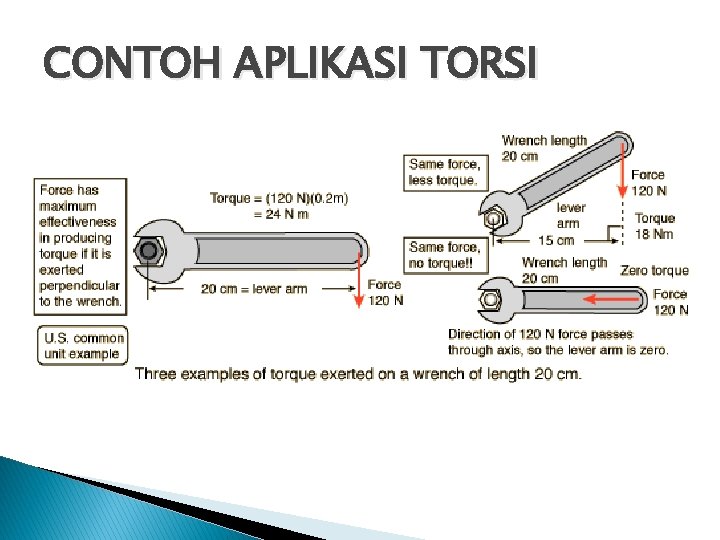 CONTOH APLIKASI TORSI

Force has maximum effectiveness in producing torque if it is exerted perpendicular to the wrench.

U.S. common unit example

Torque = (120 N)(0.2m)
= 24 N m

20 cm = lever arm

Force
120 N

Same force, less torque.

Wrench length
20 cm

Force
120 N

lever
arm

15 cm

Torque
18 Nm

Same force, no torque!!

Wrench length
20 cm

Zero torque

Force
120 N

Direction of 120 N force passes through axis, so the lever arm is zero.

Three examples of torque exerted on a wrench of length 20 cm.